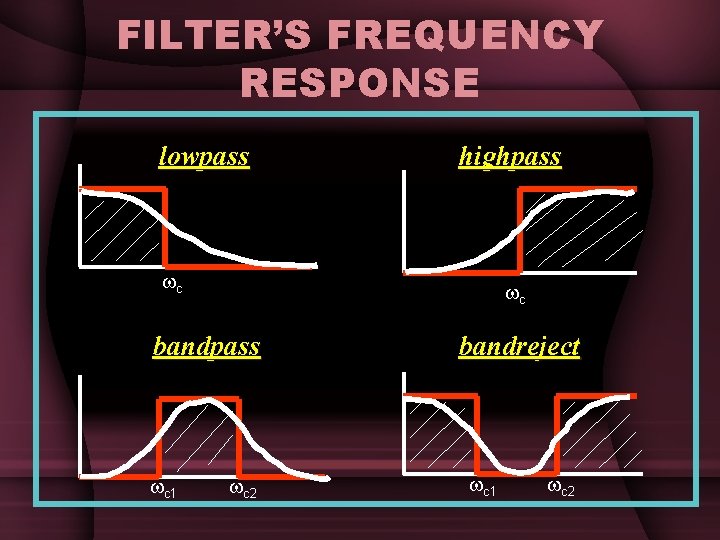 FILTER'S FREQUENCY RESPONSE

lowpass

$\omega_c$

highpass

$\omega_c$

bandpass

$\omega_{c1}$ $\omega_{c2}$

bandreject

$\omega_{c1}$ $\omega_{c2}$